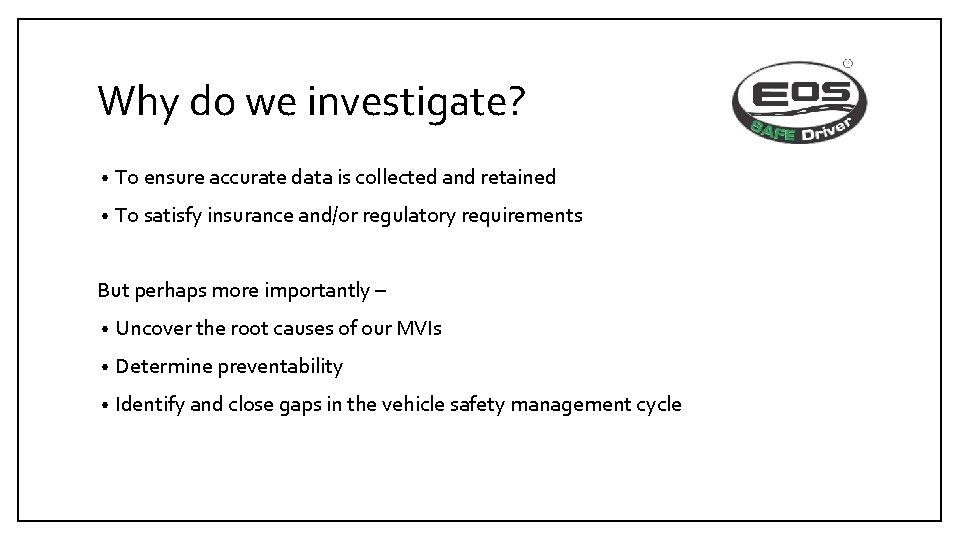 Why do we investigate?

EOS SAFE Driver

• To ensure accurate data is collected and retained

• To satisfy insurance and/or regulatory requirements

But perhaps more importantly –

• Uncover the root causes of our MVIs

• Determine preventability

• Identify and close gaps in the vehicle safety management cycle